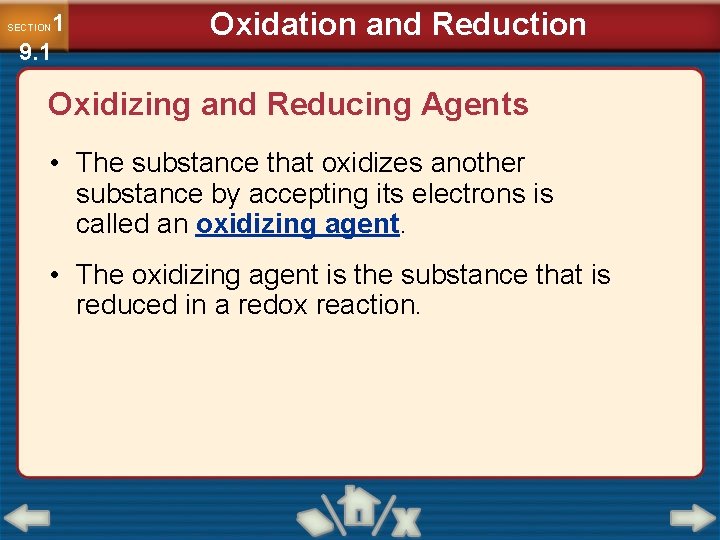 SECTION 1
9.1

Oxidation and Reduction

Oxidizing and Reducing Agents

• The substance that oxidizes another substance by accepting its electrons is called an oxidizing agent.

• The oxidizing agent is the substance that is reduced in a redox reaction.